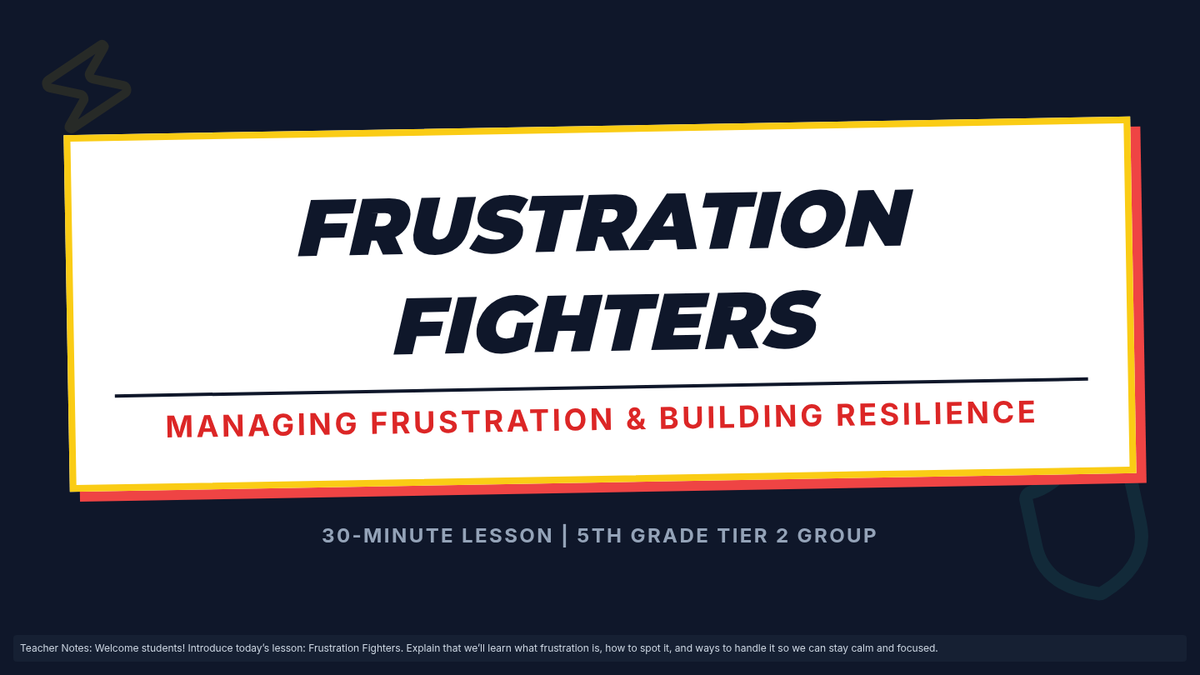 FRUSTRATION FIGHTERS

MANAGING FRUSTRATION & BUILDING RESILIENCE

30-MINUTE LESSON | 5TH GRADE TIER 2 GROUP

Teacher Notes: Welcome students! Introduce today's lesson: Frustration Fighters. Explain that we'll learn what frustration is, how to spot it, and ways to handle it so we can stay calm and focused.